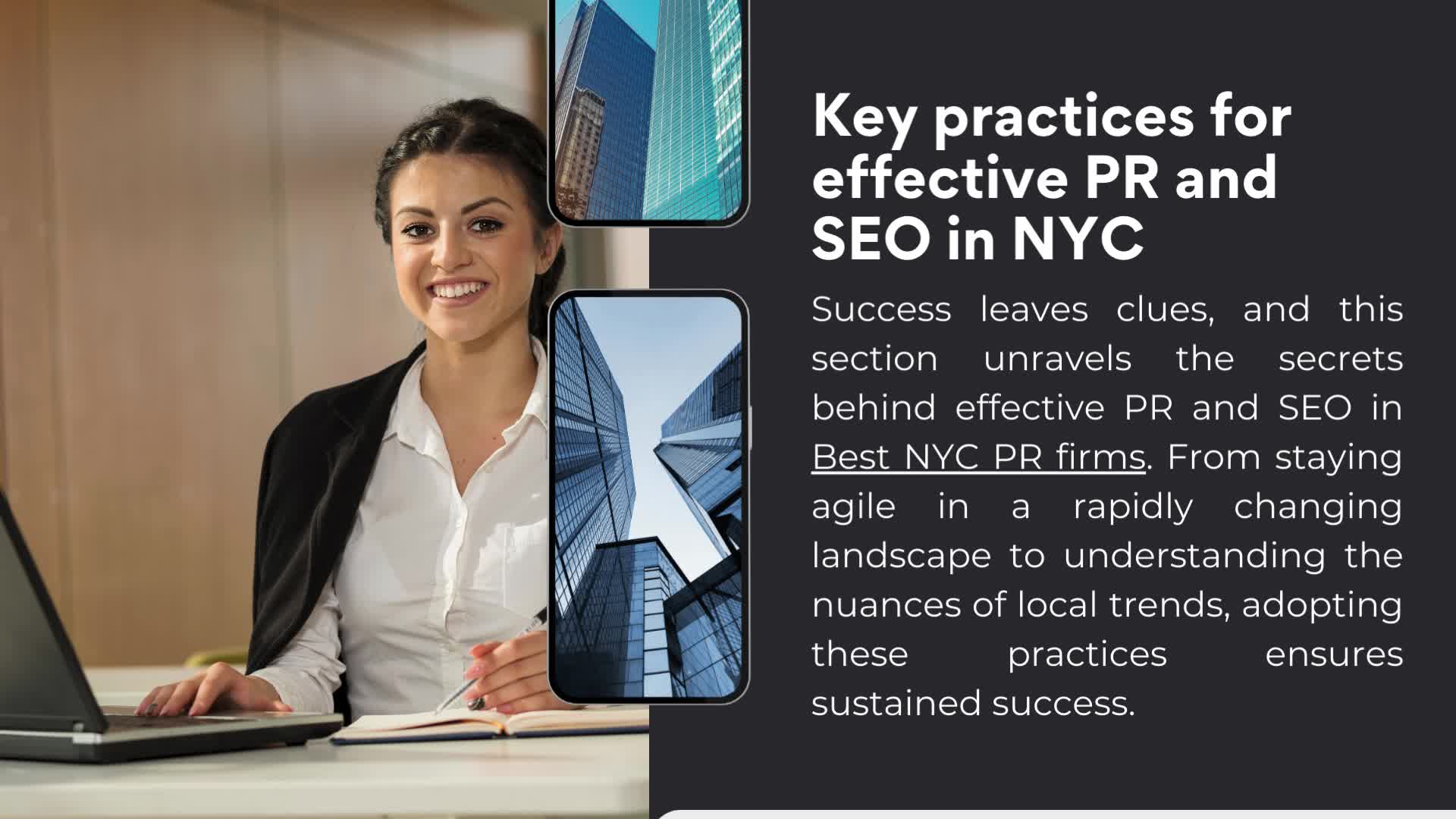 Key practices for effective PR and SEO in NYC

Success leaves clues, and this section unravels the secrets behind effective PR and SEO in Best NYC PR firms. From staying agile in a rapidly changing landscape to understanding the nuances of local trends, adopting these practices ensures sustained success.